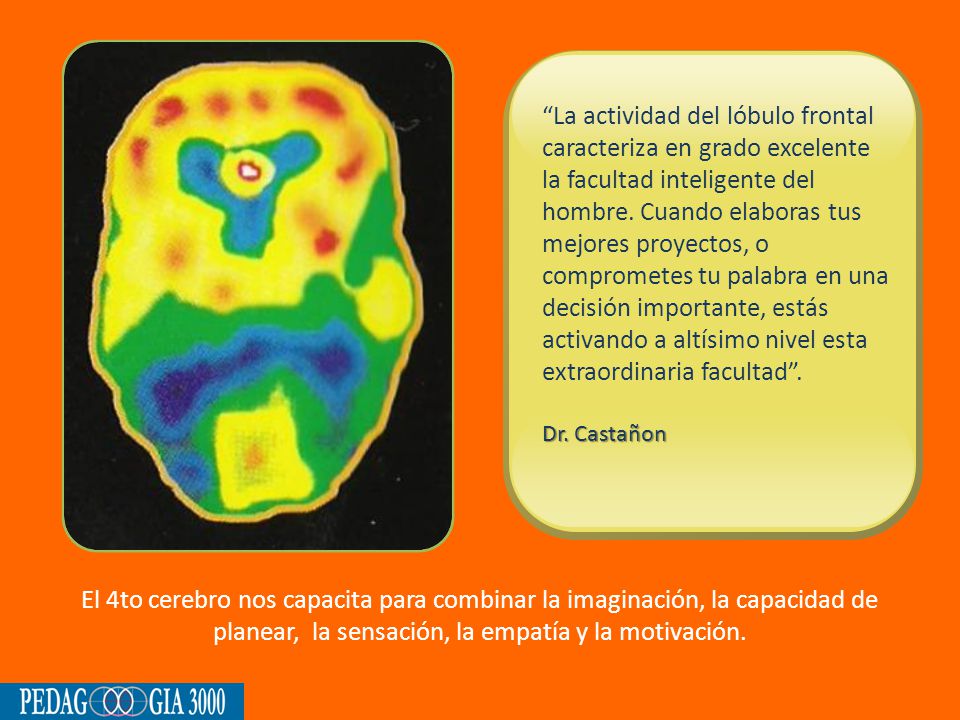 “La actividad del lóbulo frontal caracteriza en grado excelente la facultad inteligente del hombre. Cuando elaboras tus mejores proyectos, o comprometes tu palabra en una decisión importante, estás activando a altísimo nivel esta extraordinaria facultad”.

Dr. Castañon

El 4to cerebro nos capacita para combinar la imaginación, la capacidad de planear,  la sensación, la empatía y la motivación.

PEDAGOGIA 3000